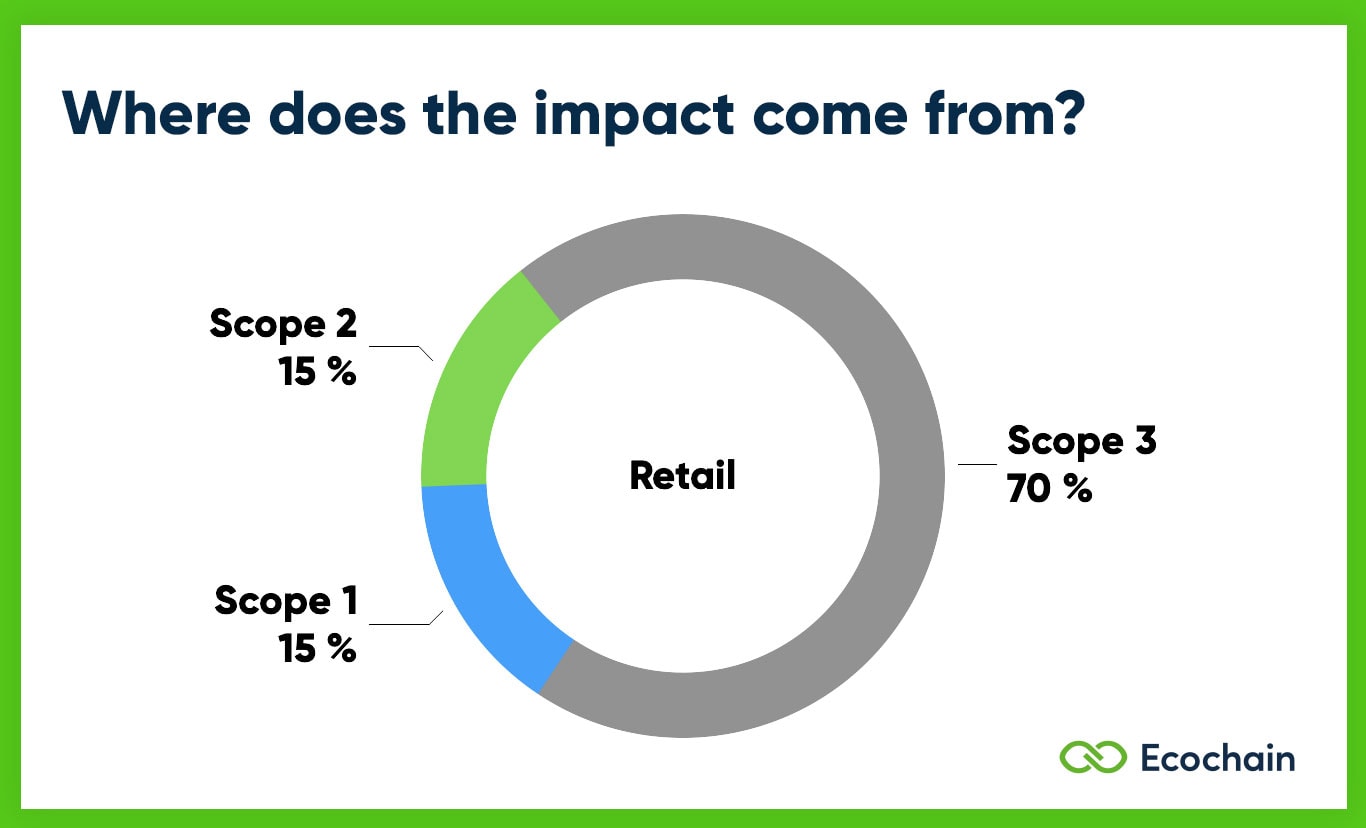 Where does the impact come from?

Scope 2
15 %

Retail

Scope 3
70 %

Scope 1
15 %

Ecochain